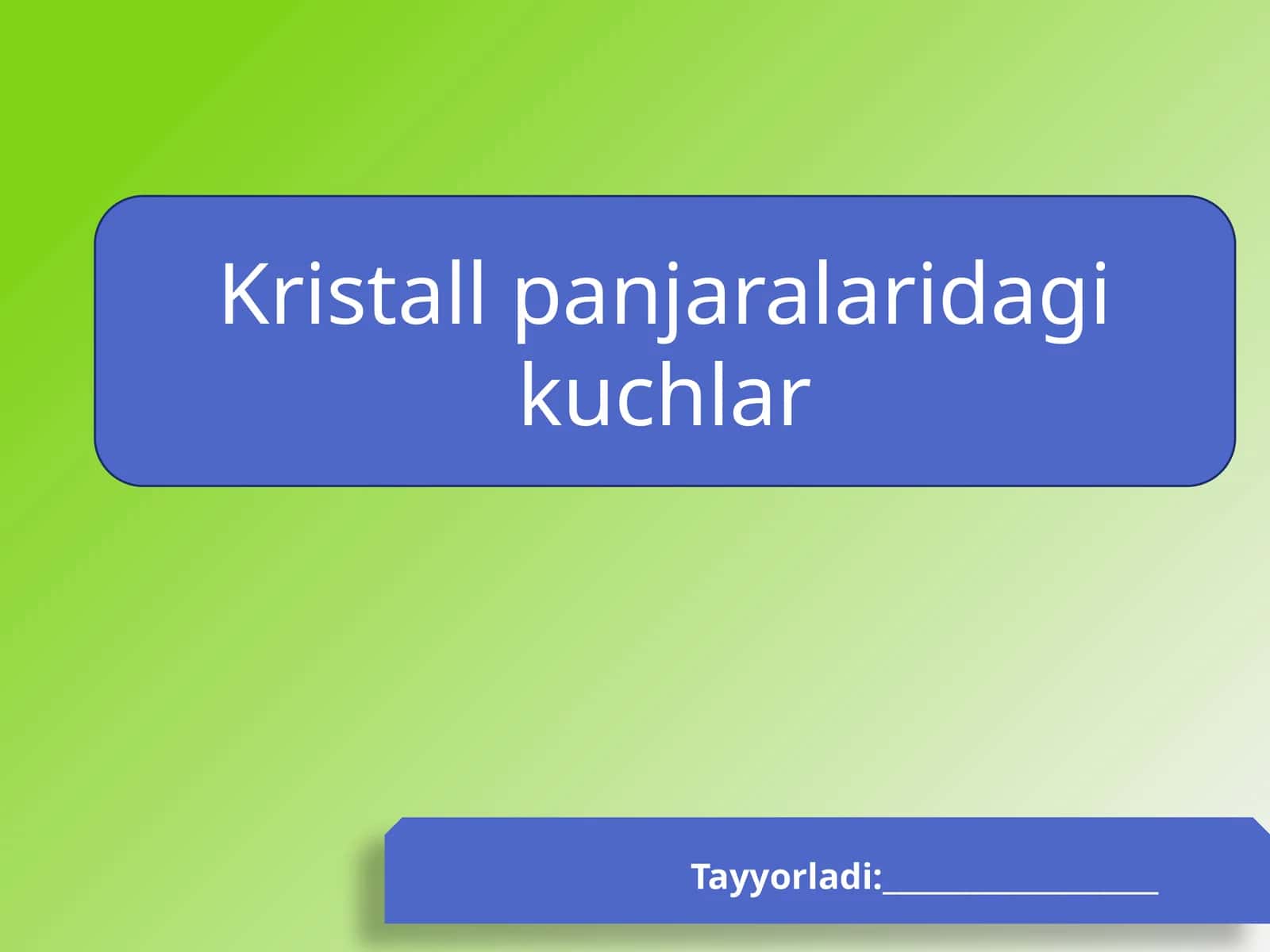 Kristall panjaralaridagi kuchlar

Tayyorladi:____________________